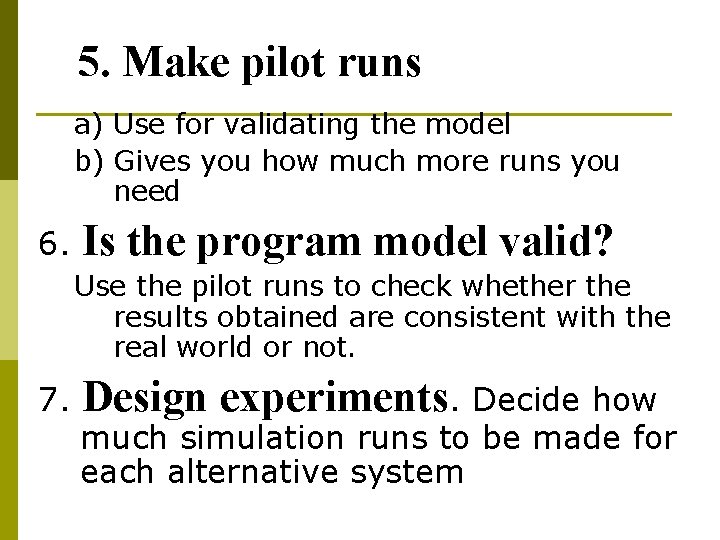 5. Make pilot runs

a) Use for validating the model

b) Gives you how much more runs you need

6. Is the program model valid?

Use the pilot runs to check whether the results obtained are consistent with the real world or not.

7. Design experiments. Decide how much simulation runs to be made for each alternative system